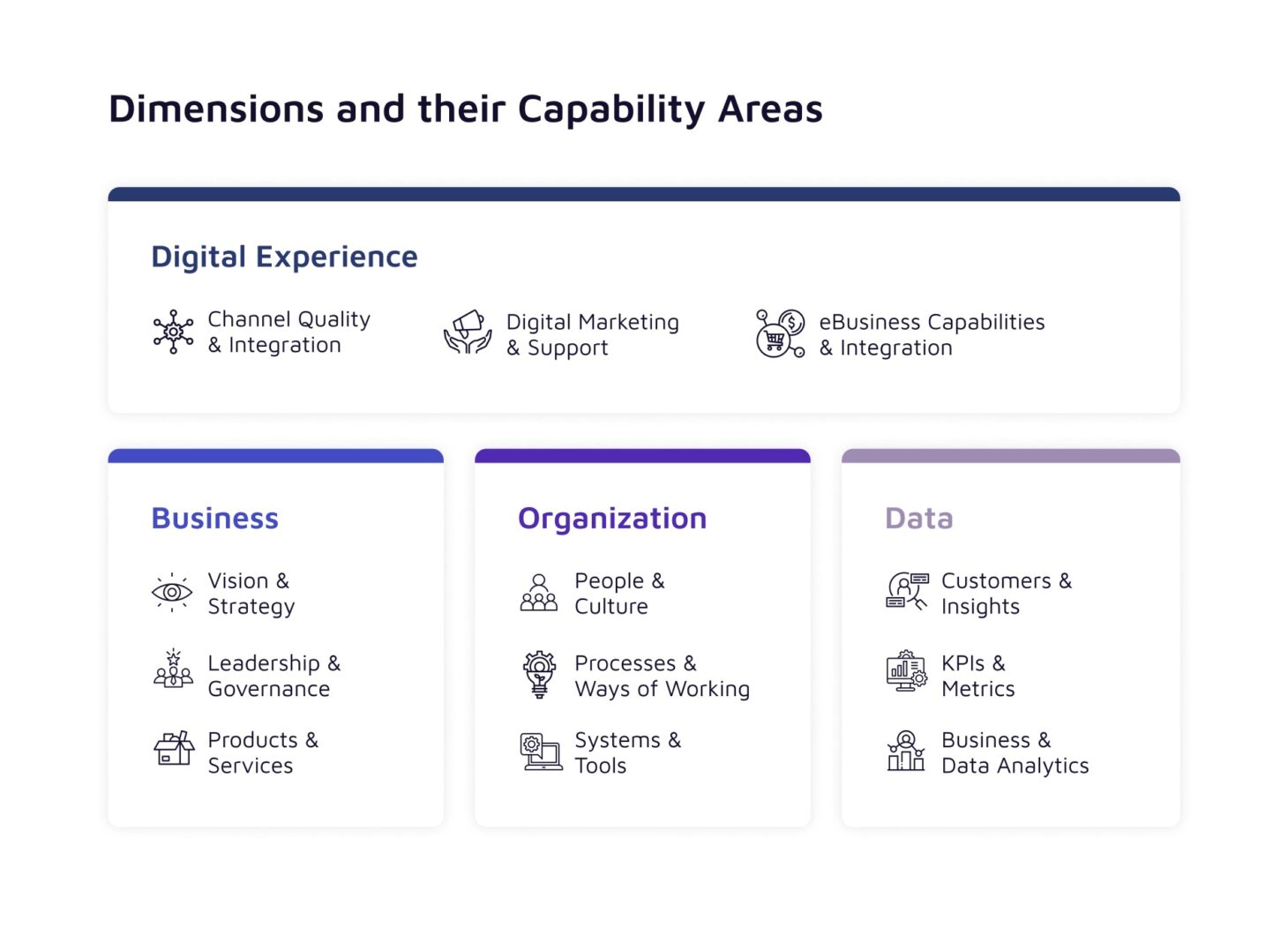 Dimensions and their Capability Areas

Digital Experience

Channel Quality & Integration

Digital Marketing & Support

eBusiness Capabilities & Integration

Business

Vision & Strategy

Leadership & Governance

Products & Services

Organization

People & Culture

Processes & Ways of Working

Systems & Tools

Data

Customers & Insights

KPIs & Metrics

Business & Data Analytics